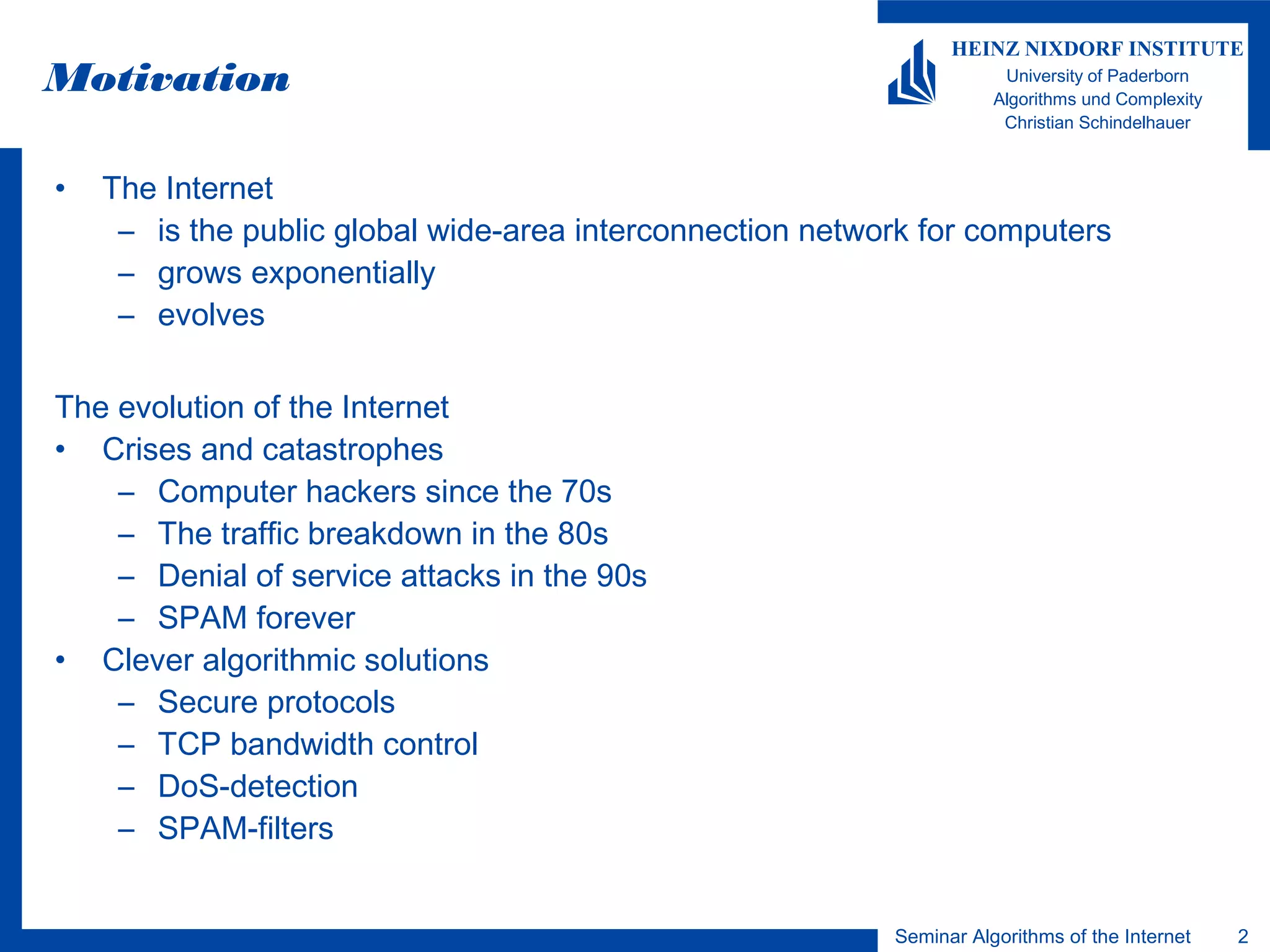 Motivation

HEINZ NIXDORF INSTITUTE
University of Paderborn
Algorithms und Complexity
Christian Schindelhauer

• The Internet
– is the public global wide-area interconnection network for computers
– grows exponentially
– evolves

The evolution of the Internet
• Crises and catastrophes
– Computer hackers since the 70s
– The traffic breakdown in the 80s
– Denial of service attacks in the 90s
– SPAM forever
• Clever algorithmic solutions
– Secure protocols
– TCP bandwidth control
– DoS-detection
– SPAM-filters

Seminar Algorithms of the Internet 2